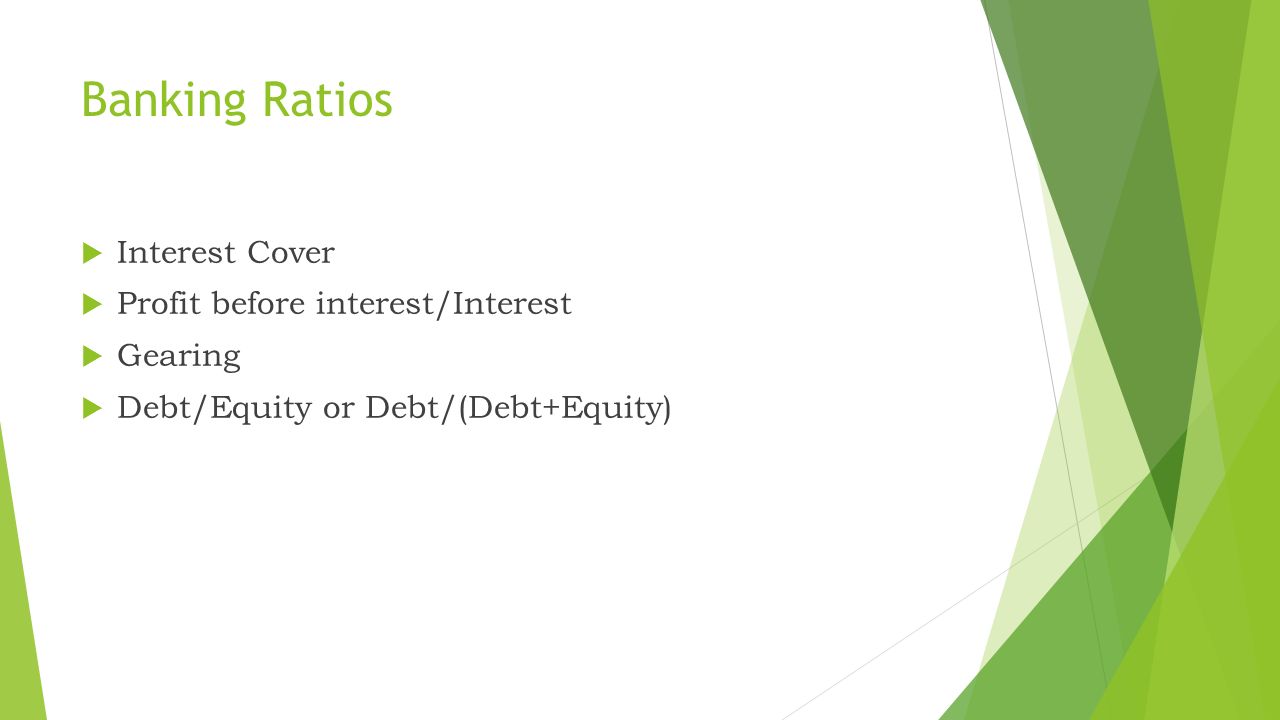 Banking Ratios

Interest Cover
Profit before interest/Interest
Gearing
Debt/Equity or Debt/(Debt+Equity)